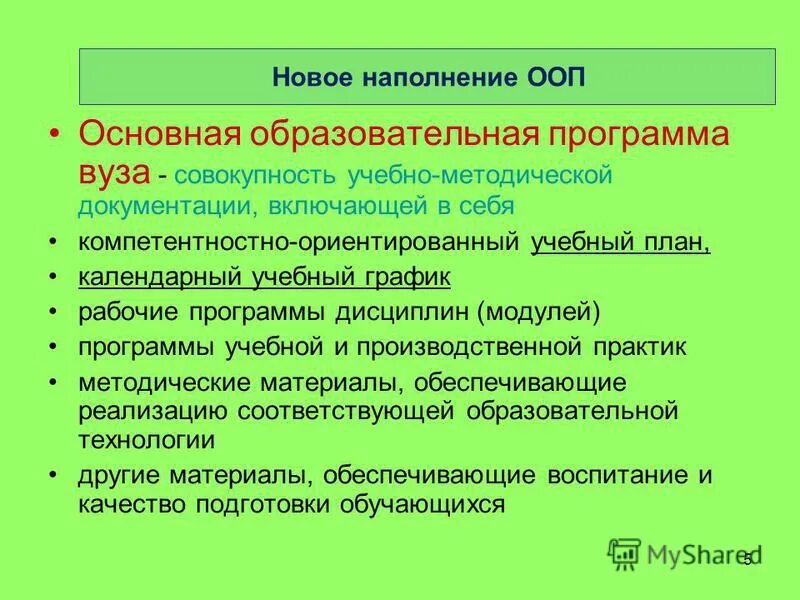 Новое наполнение ООП

• Основная образовательная программа вуза - совокупность учебно-методической документации, включающей в себя
• компетентностно-ориентированный учебный план,
• календарный учебный график
• рабочие программы дисциплин (модулей)
• программы учебной и производственной практик
• методические материалы, обеспечивающие реализацию соответствующей образовательной технологии
• другие материалы, обеспечивающие воспитание и качество подготовки обучающихся

MyShared

5